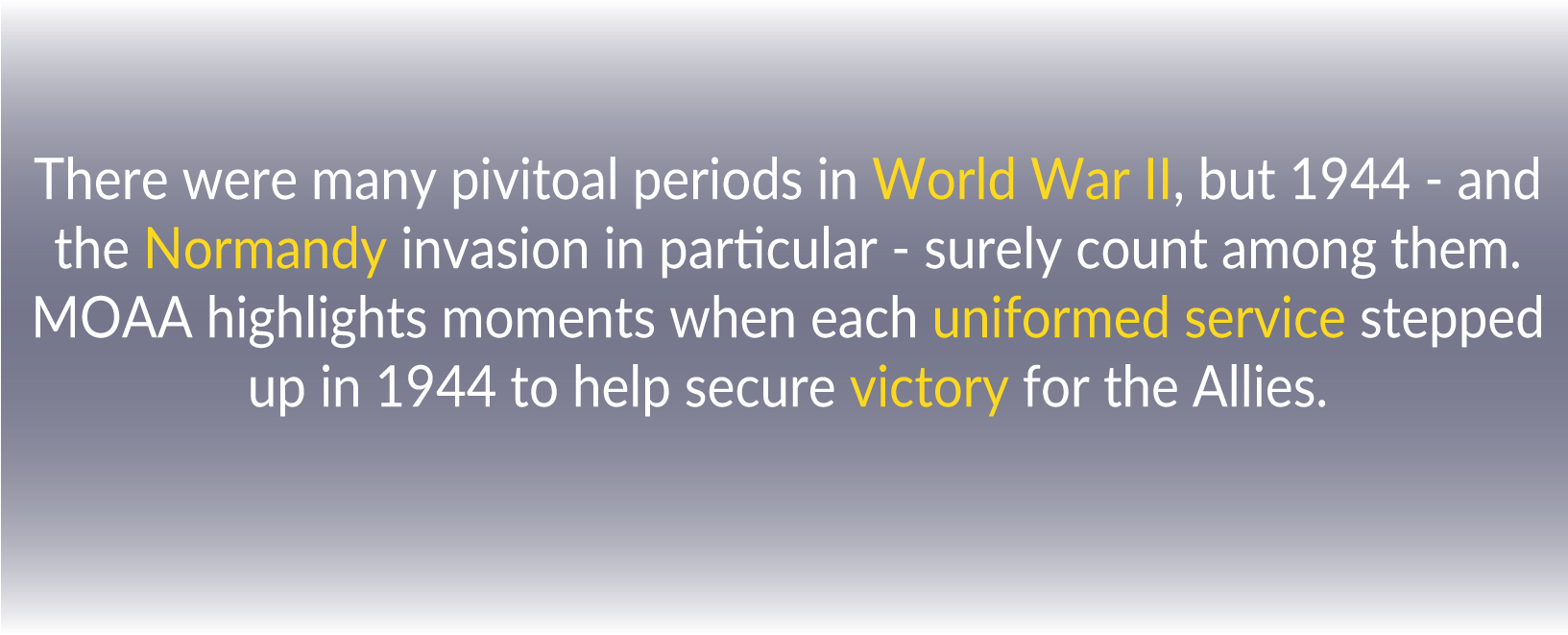 There were many pivitoal periods in World War II, but 1944 - and the Normandy invasion in particular - surely count among them. MOAA highlights moments when each uniformed service stepped up in 1944 to help secure victory for the Allies.